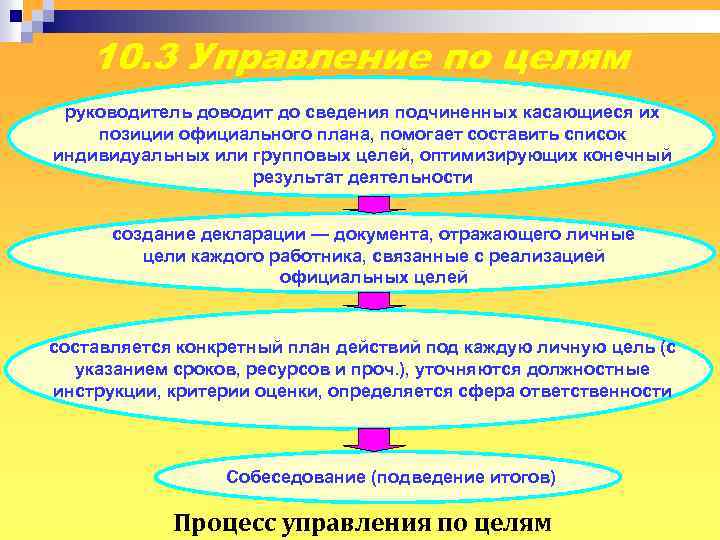 10.3 Управление по целям

руководитель доводит до сведения подчиненных касающиеся их позиции официального плана, помогает составить список индивидуальных или групповых целей, оптимизирующих конечный результат деятельности

создание декларации — документа, отражающего личные цели каждого работника, связанные с реализацией официальных целей

составляется конкретный план действий под каждую личную цель (с указанием сроков, ресурсов и проч.), уточняются должностные инструкции, критерии оценки, определяется сфера ответственности

Собеседование (подведение итогов)

Процесс управления по целям